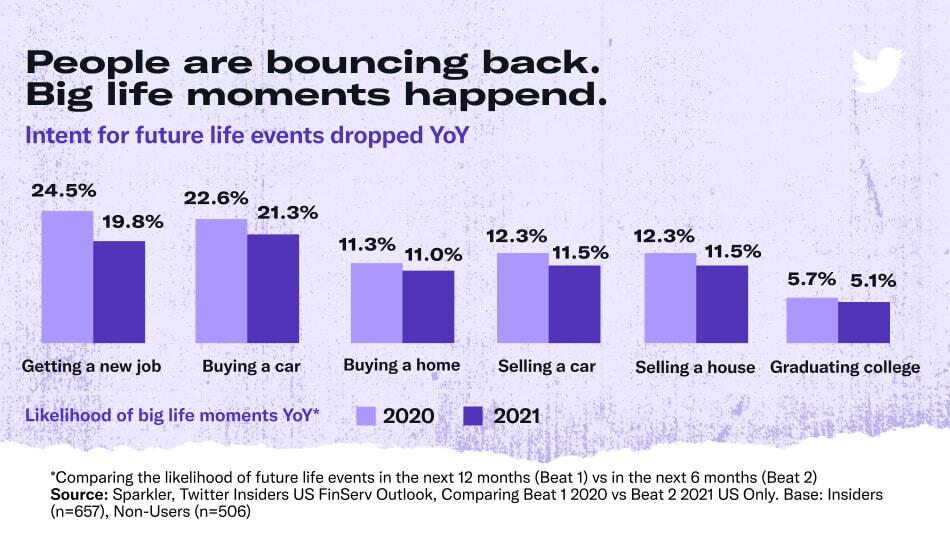 People are bouncing back.
Big life moments happend.

Intent for future life events dropped YoY

24.5% 19.8%
Getting a new job

22.6% 21.3%
Buying a car

11.3% 11.0%
Buying a home

12.3% 11.5%
Selling a car

12.3% 11.5%
Selling a house

5.7% 5.1%
Graduating college

Likelihood of big life moments YoY* 2020 2021

*Comparing the likelihood of future life events in the next 12 months (Beat 1) vs in the next 6 months (Beat 2)
Source: Sparkler, Twitter Insiders US FinServ Outlook, Comparing Beat 1 2020 vs Beat 2 2021 US Only. Base: Insiders (n=657), Non-Users (n=506)